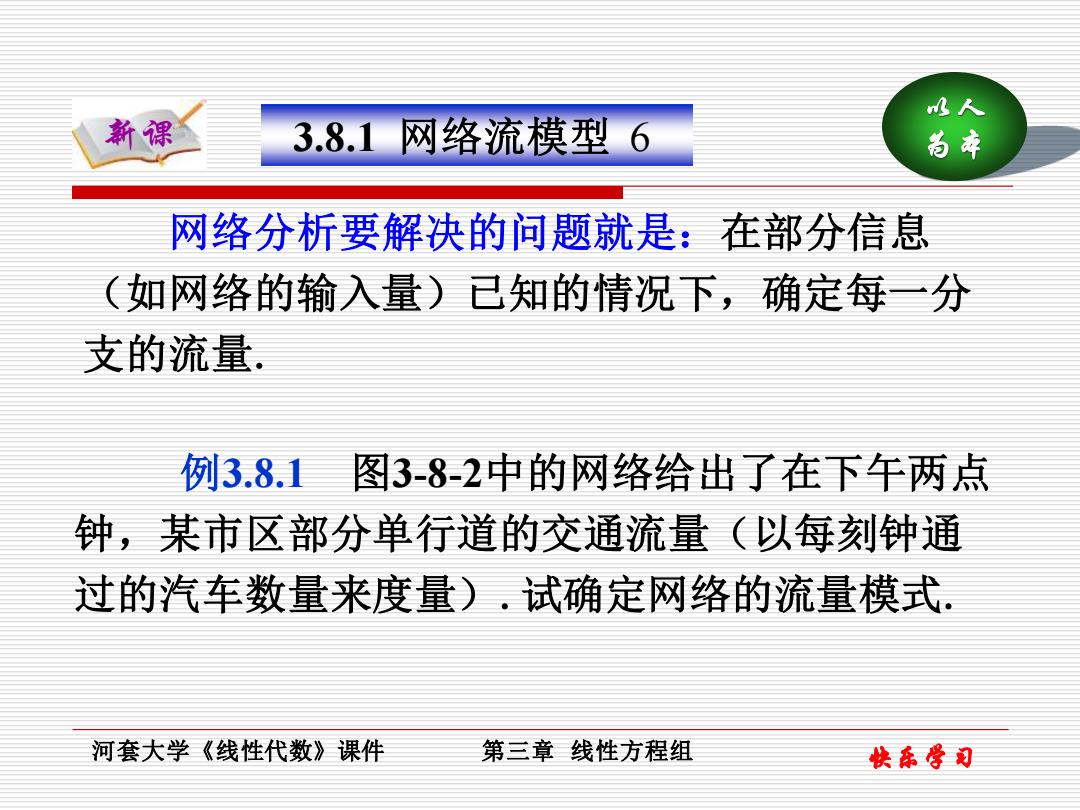 新课

3.8.1 网络流模型 6

以人为本

网络分析要解决的问题就是：在部分信息（如网络的输入量）已知的情况下，确定每一分支的流量.

例3.8.1　图3-8-2中的网络给出了在下午两点钟，某市区部分单行道的交通流量（以每刻钟通过的汽车数量来度量）. 试确定网络的流量模式.

河套大学《线性代数》课件　　第三章 线性方程组　　快乐学习